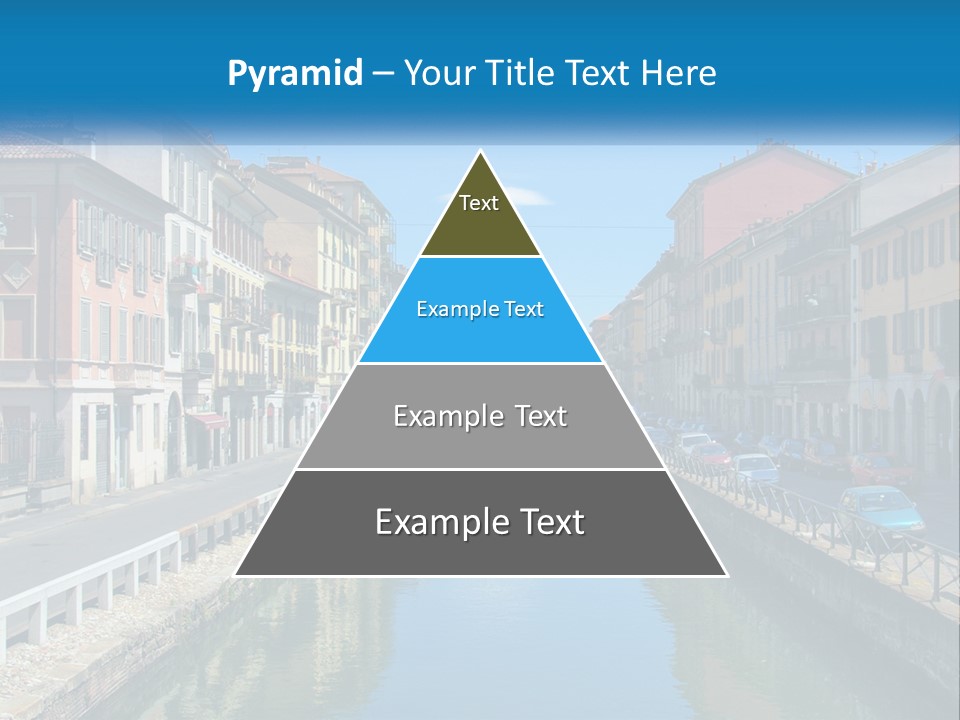 Pyramid – Your Title Text Here

Text

Example Text

Example Text

Example Text